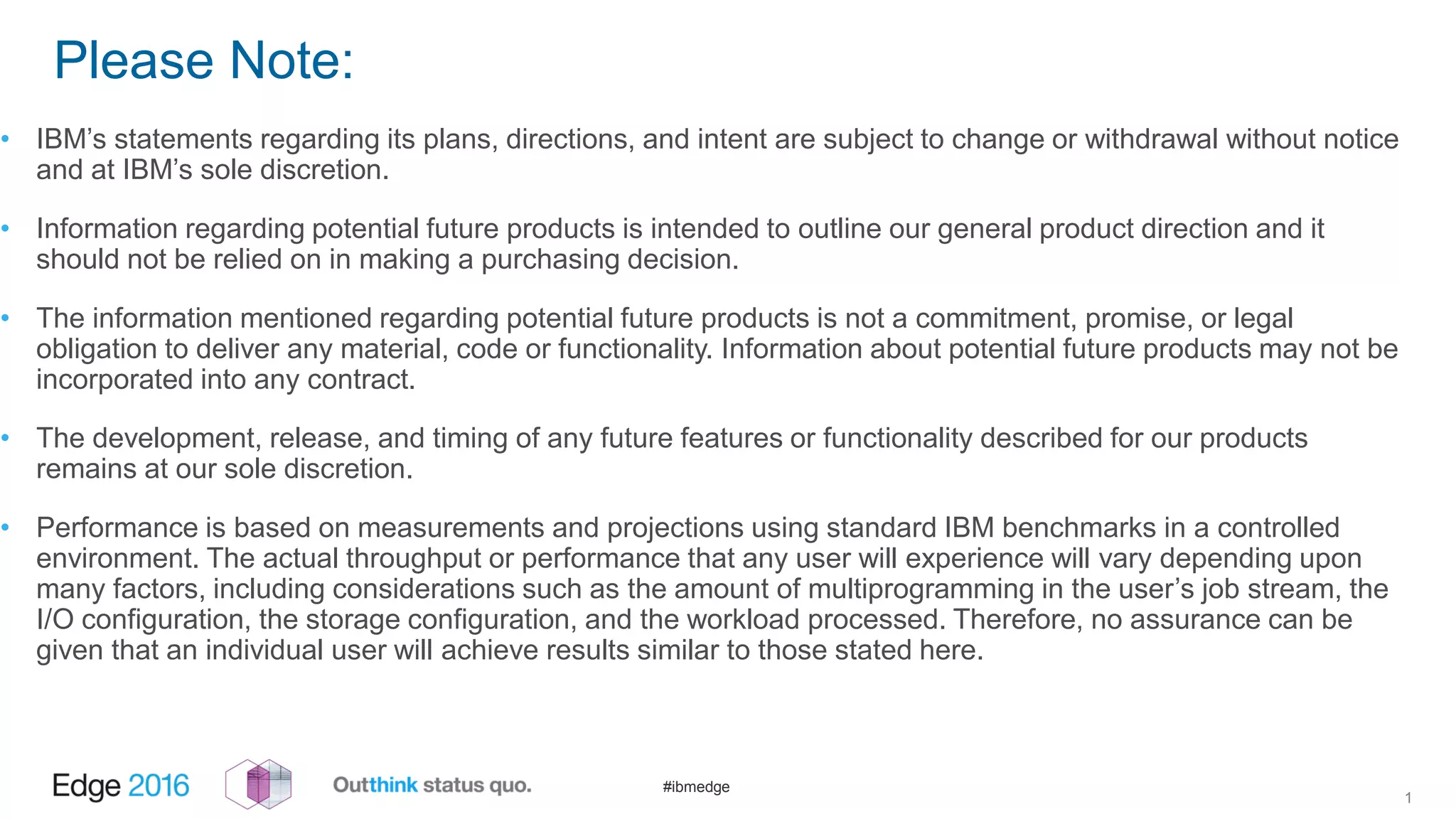 Please Note:

• IBM's statements regarding its plans, directions, and intent are subject to change or withdrawal without notice and at IBM's sole discretion.

• Information regarding potential future products is intended to outline our general product direction and it should not be relied on in making a purchasing decision.

• The information mentioned regarding potential future products is not a commitment, promise, or legal obligation to deliver any material, code or functionality. Information about potential future products may not be incorporated into any contract.

• The development, release, and timing of any future features or functionality described for our products remains at our sole discretion.

• Performance is based on measurements and projections using standard IBM benchmarks in a controlled environment. The actual throughput or performance that any user will experience will vary depending upon many factors, including considerations such as the amount of multiprogramming in the user's job stream, the I/O configuration, the storage configuration, and the workload processed. Therefore, no assurance can be given that an individual user will achieve results similar to those stated here.

Edge 2016 Outthink status quo. #ibmedge 1